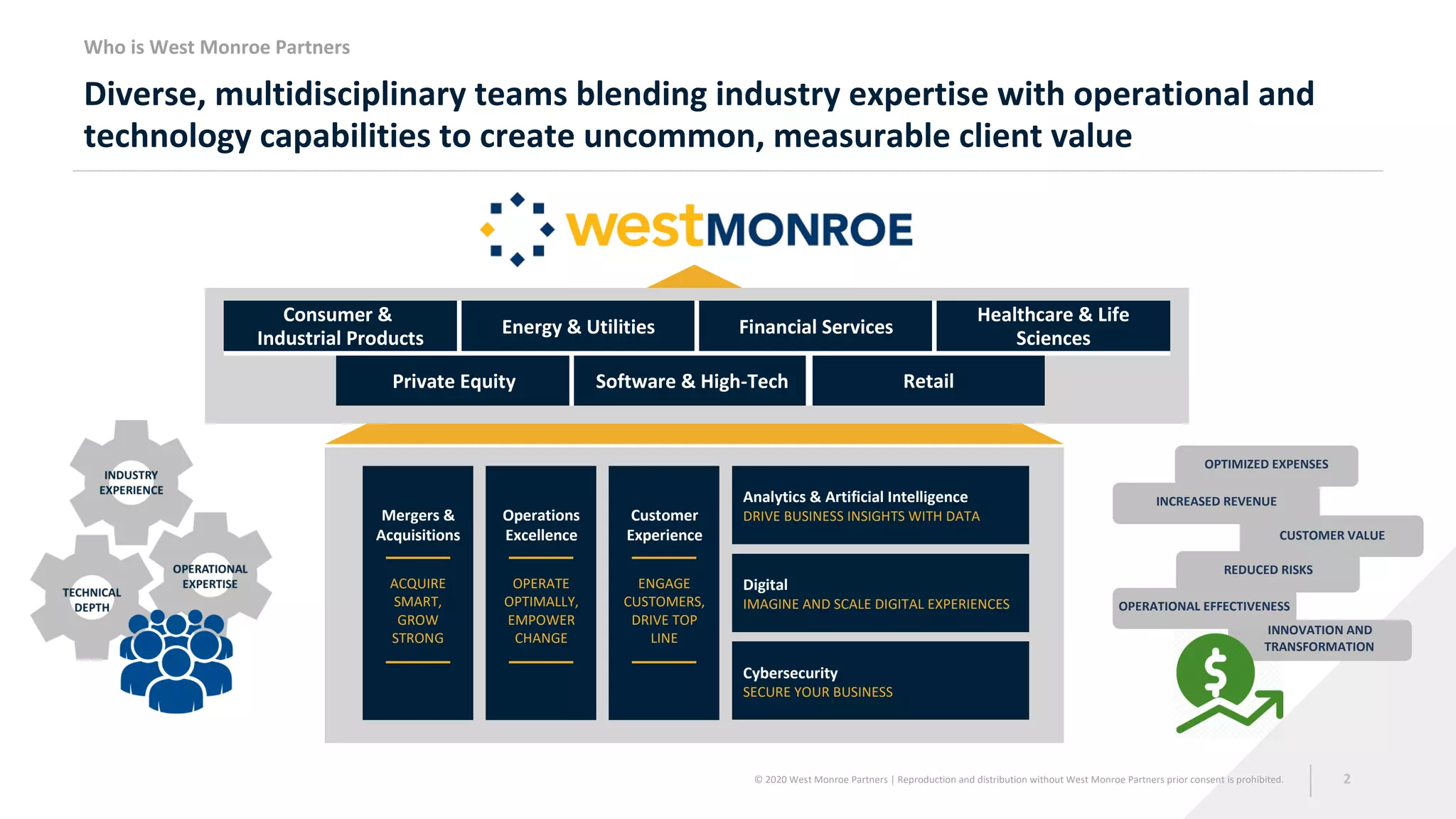 Who is West Monroe Partners

Diverse, multidisciplinary teams blending industry expertise with operational and technology capabilities to create uncommon, measurable client value

westMONROE

Consumer & Industrial Products

Energy & Utilities

Financial Services

Healthcare & Life Sciences

Private Equity

Software & High-Tech

Retail

INDUSTRY EXPERIENCE

OPERATIONAL EXPERTISE

TECHNICAL DEPTH

Mergers & Acquisitions

ACQUIRE SMART, GROW STRONG

Operations Excellence

OPERATE OPTIMALLY, EMPOWER CHANGE

Customer Experience

ENGAGE CUSTOMERS, DRIVE TOP LINE

Analytics & Artificial Intelligence
DRIVE BUSINESS INSIGHTS WITH DATA

Digital
IMAGINE AND SCALE DIGITAL EXPERIENCES

Cybersecurity
SECURE YOUR BUSINESS

OPTIMIZED EXPENSES

INCREASED REVENUE

CUSTOMER VALUE

REDUCED RISKS

OPERATIONAL EFFECTIVENESS

INNOVATION AND TRANSFORMATION

$

© 2020 West Monroe Partners | Reproduction and distribution without West Monroe Partners prior consent is prohibited.

2